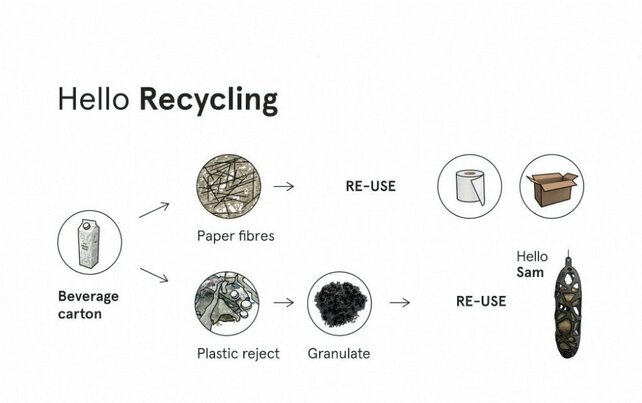 Hello **Recycling**

Beverage carton

Paper fibres

RE-USE

Plastic reject

Granulate

RE-USE

Hello Sam